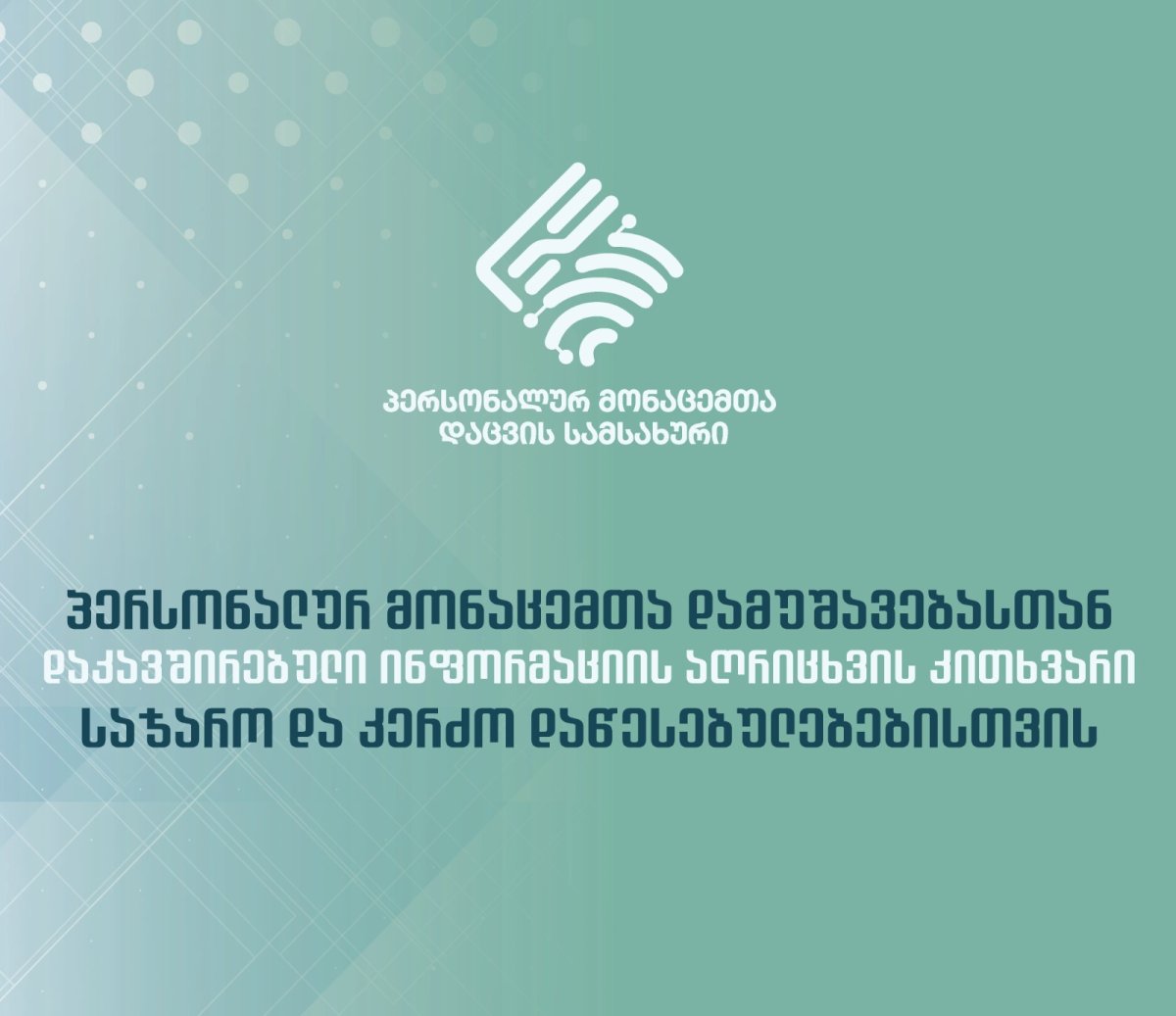 პერსონალურ მონაცემთა დაცვის სამსახური

პერსონალურ მონაცემთა დამუშავებასთან დაკავშირებული ინფორმაციის აღრიცხვის კითხვარი საჯარო და კერძო დაწესებულებებისთვის